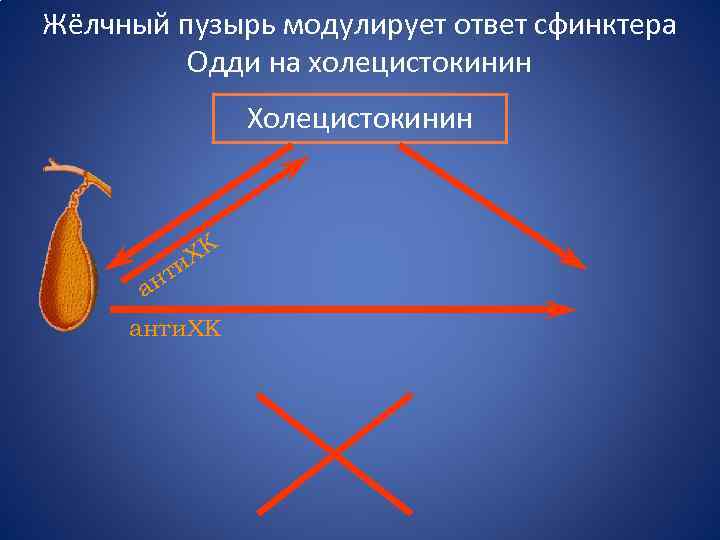 Жёлчный пузырь модулирует ответ сфинктера Одди на холецистокинин

Холецистокинин

антиХК

антиХК